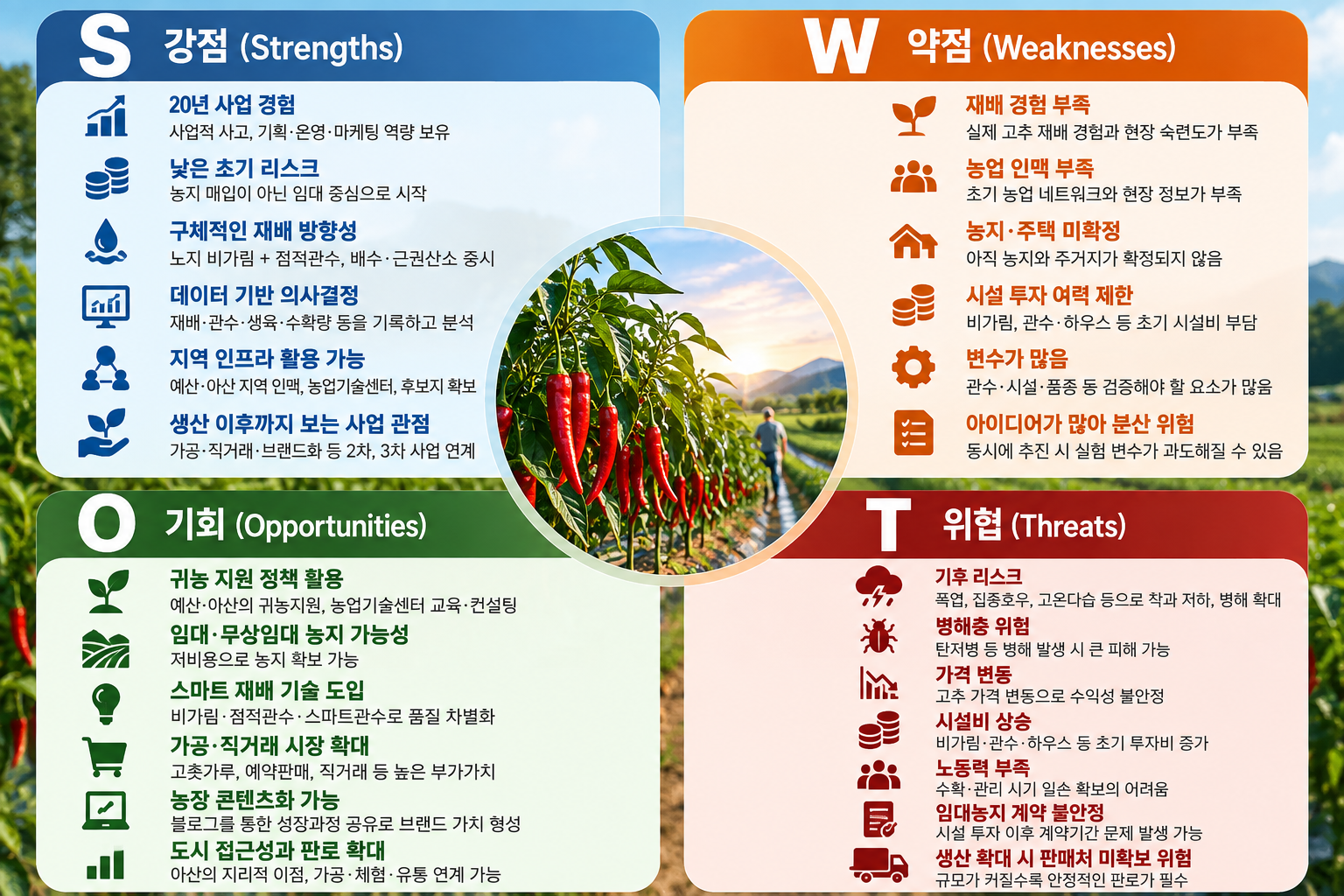 S 강점 (Strengths)

20년 사업 경험
사업적 사고, 기획·운영·마케팅 역량 보유

낮은 초기 리스크
농지 매입이 아닌 임대 중심으로 시작

구체적인 재배 방향성
노지 비가림 + 점적관수, 배수·근권산소 중시

데이터 기반 의사결정
재배·관수·생육·수확량 등을 기록하고 분석

지역 인프라 활용 가능
예산·아산 지역 인맥, 농업기술센터, 후보지 확보

생산 이후까지 보는 사업 관점
가공·직거래·브랜드화 등 2차, 3차 사업 연계

W 약점 (Weaknesses)

재배 경험 부족
실제 고추 재배 경험과 현장 숙련도가 부족

농업 인맥 부족
초기 농업 네트워크와 현장 정보가 부족

농지·주택 미확정
아직 농지와 주거지가 확정되지 않음

시설 투자 여력 제한
비가림, 관수·하우스 등 초기 시설비 부담

변수가 많음
관수·시설·품종 등 검증해야 할 요소가 많음

아이디어가 많아 분산 위험
동시에 추진 시 실험 변수가 과도해질 수 있음

O 기회 (Opportunities)

귀농 지원 정책 활용
예산·아산의 귀농지원, 농업기술센터 교육·컨설팅

임대·무상임대 농지 가능성
저비용으로 농지 확보 가능

스마트 재배 기술 도입
비가림·점적관수·스마트관수로 품질 차별화

가공·직거래 시장 확대
고춧가루, 예약판매, 직거래 등 높은 부가가치

농장 콘텐츠화 가능
블로그를 통한 성장과정 공유로 브랜드 가치 형성

도시 접근성과 판로 확대
아산의 지리적 이점, 가공·체험·유통 연계 가능

T 위협 (Threats)

기후 리스크
폭염, 집중호우, 고온다습 등으로 착과 저하, 병해 확대

병해충 위험
탄저병 등 병해 발생 시 큰 피해 가능

가격 변동
고추 가격 변동으로 수익성 불안정

시설비 상승
비가림·관수·하우스 등 초기 투자비 증가

노동력 부족
수확·관리 시기 일손 확보의 어려움

임대농지 계약 불안정
시설 투자 이후 계약기간 문제 발생 가능

생산 확대 시 판매처 미확보 위험
규모가 커질수록 안정적인 판로가 필수